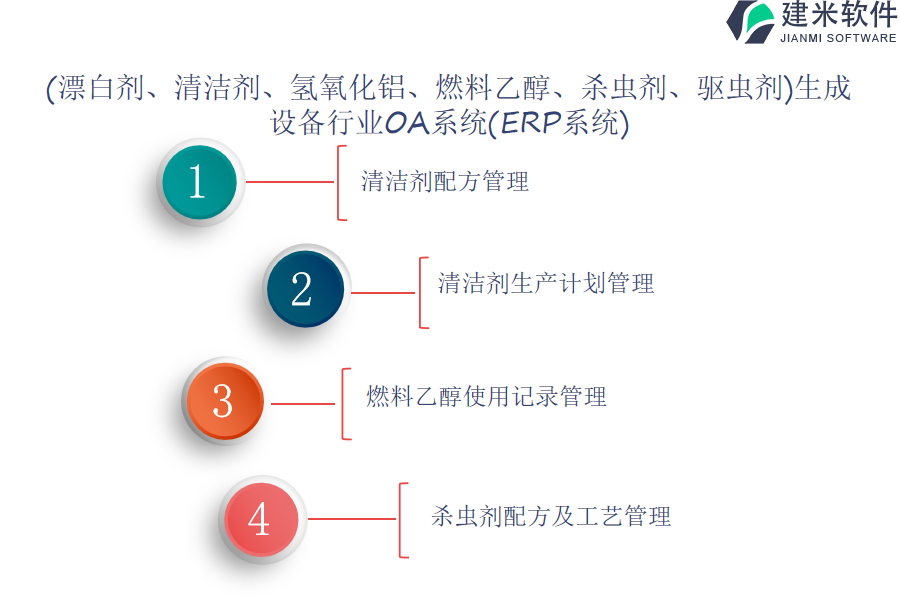 建米软件
JIANMI SOFTWARE

(漂白剂、清洁剂、氢氧化铝、燃料乙醇、杀虫剂、驱虫剂)生成设备行业OA系统(ERP系统)

1
清洁剂配方管理

2
清洁剂生产计划管理

3
燃料乙醇使用记录管理

4
杀虫剂配方及工艺管理